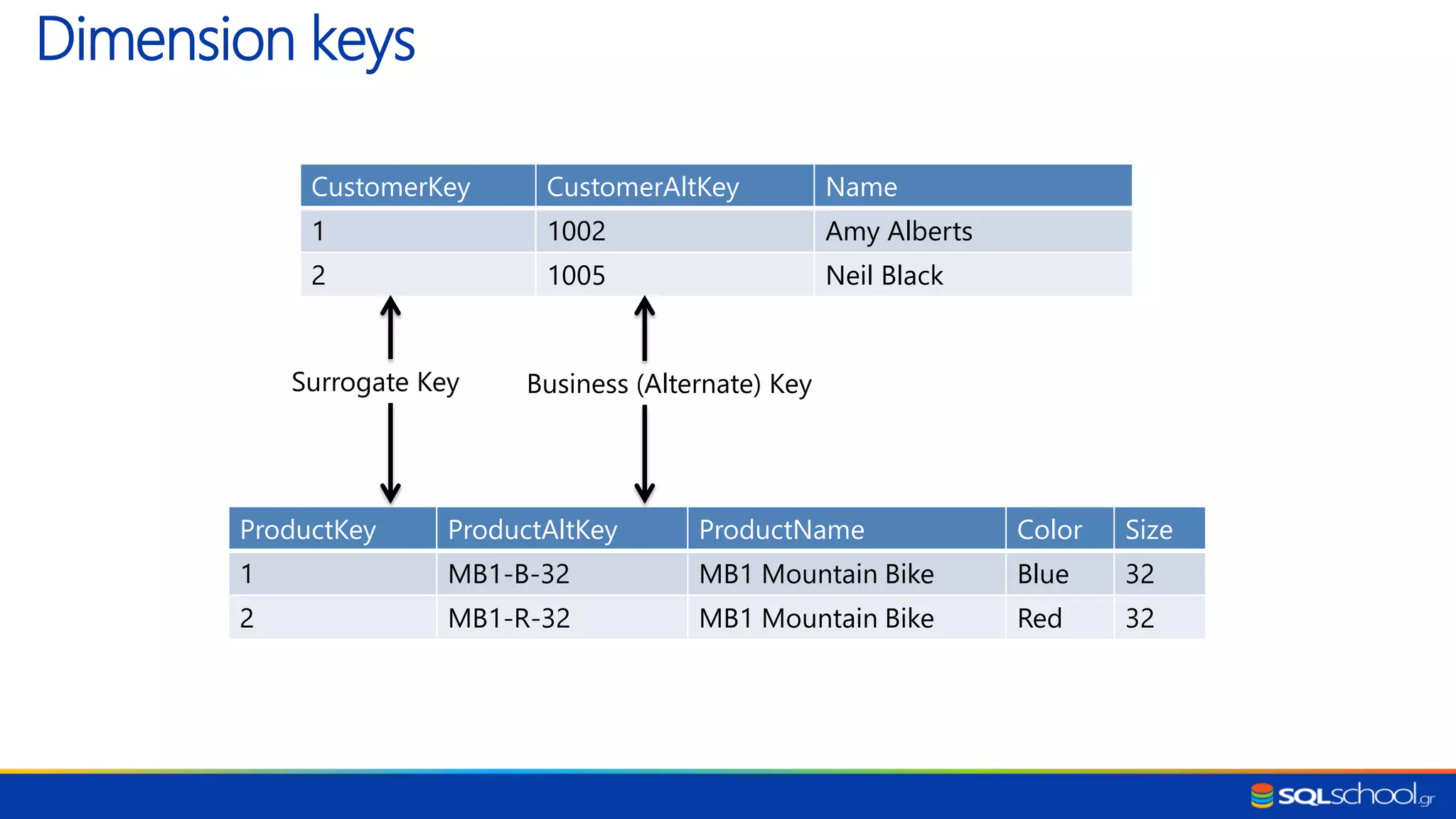 Dimension keys

| CustomerKey | CustomerAltKey | Name |
|---|---|---|
| 1 | 1002 | Amy Alberts |
| 2 | 1005 | Neil Black |

Surrogate Key

Business (Alternate) Key

| ProductKey | ProductAltKey | ProductName | Color | Size |
|---|---|---|---|---|
| 1 | MB1-B-32 | MB1 Mountain Bike | Blue | 32 |
| 2 | MB1-R-32 | MB1 Mountain Bike | Red | 32 |

SQLschool.gr